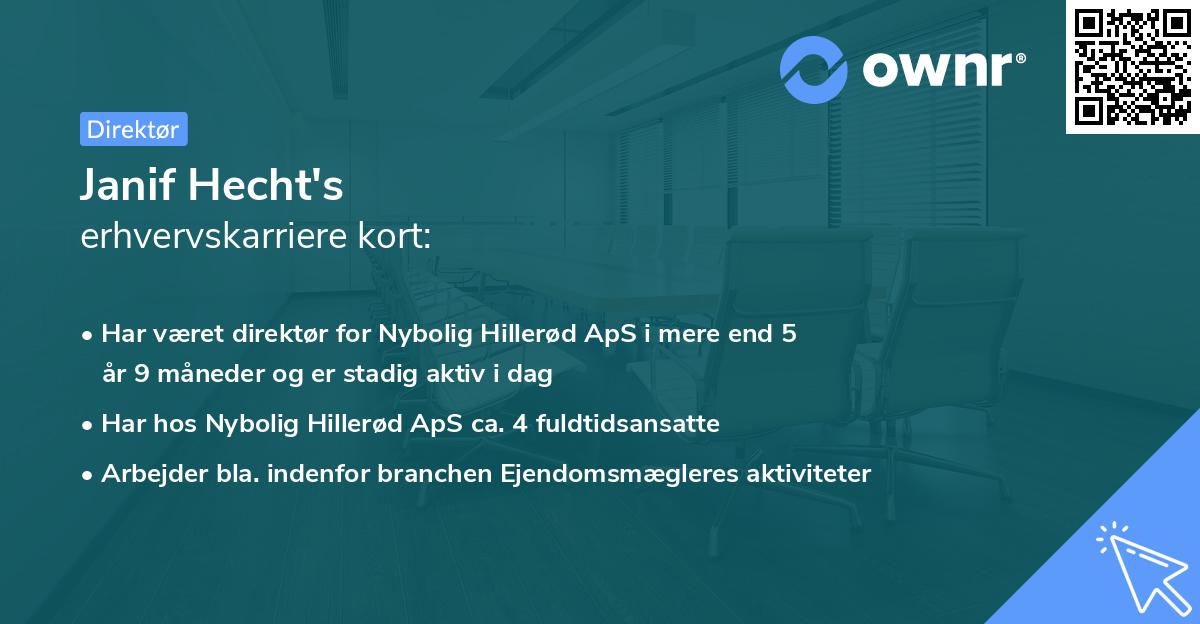 ownr®

Direktør

Janif Hecht's

erhvervskarriere kort:

• Har været direktør for Nybolig Hillerød ApS i mere end 5 år 9 måneder og er stadig aktiv i dag

• Har hos Nybolig Hillerød ApS ca. 4 fuldtidsansatte

• Arbejder bla. indenfor branchen Ejendomsmægleres aktiviteter